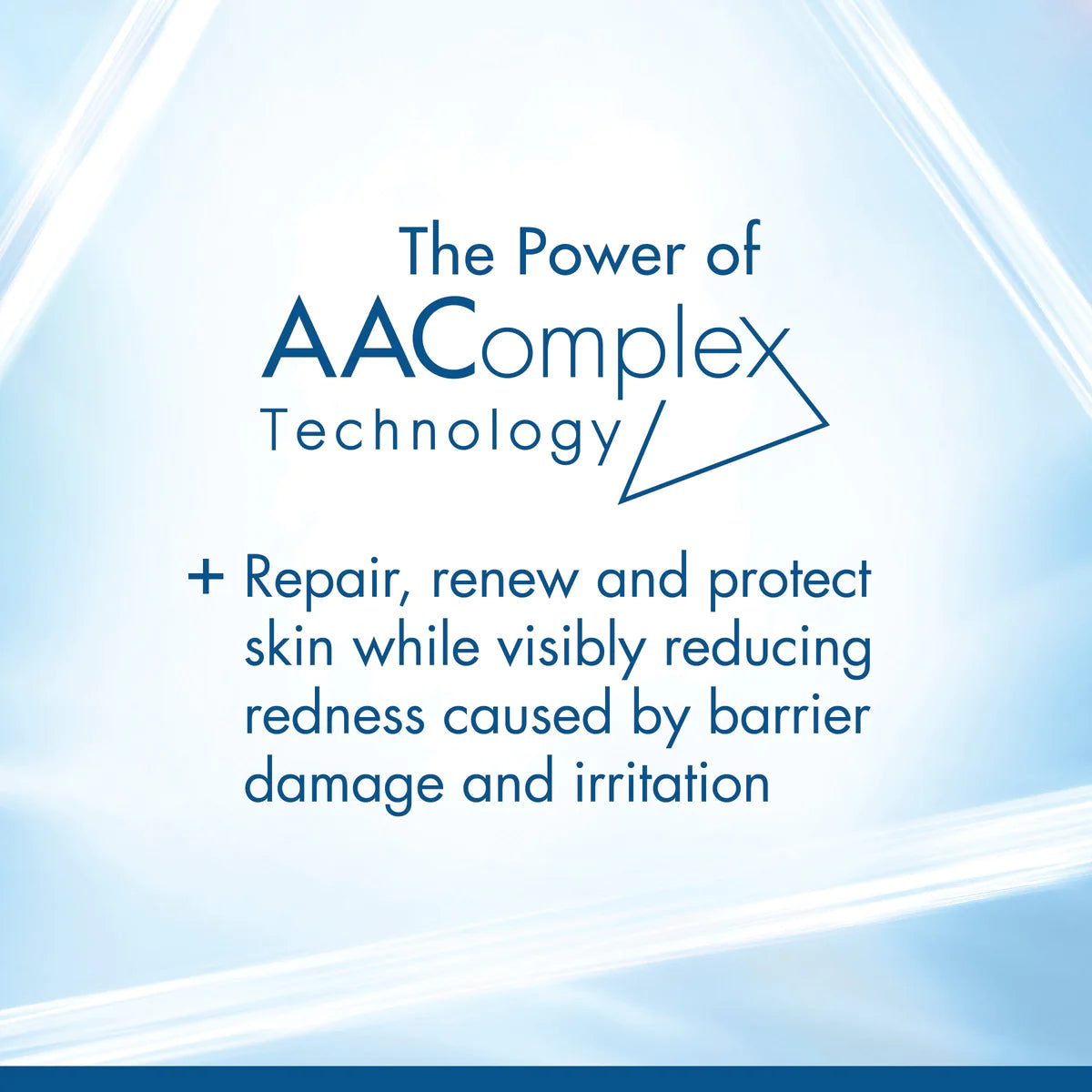 The Power of
AAComplex
Technology

+ Repair, renew and protect skin while visibly reducing redness caused by barrier damage and irritation